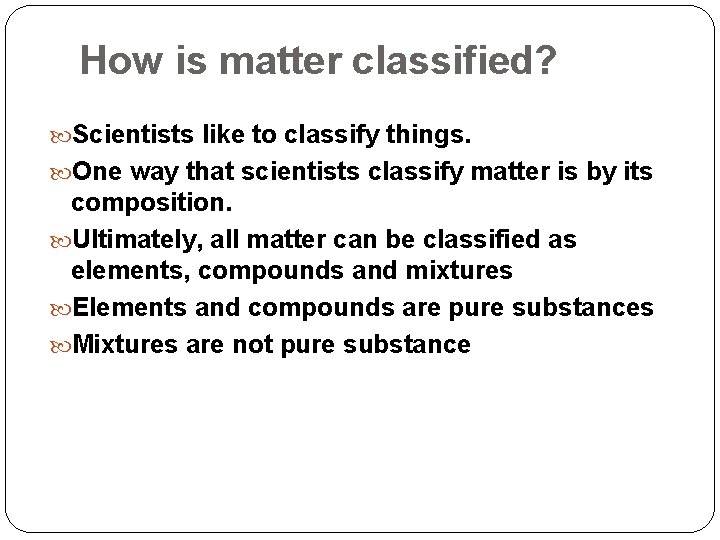 How is matter classified?

Scientists like to classify things.

One way that scientists classify matter is by its composition.

Ultimately, all matter can be classified as elements, compounds and mixtures

Elements and compounds are pure substances

Mixtures are not pure substance